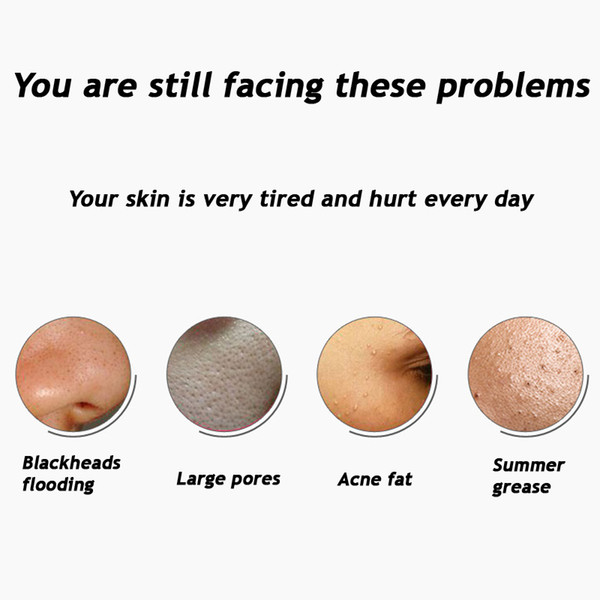 You are still facing these problems

Your skin is very tired and hurt every day

Blackheads flooding

Large pores

Acne fat

Summer grease